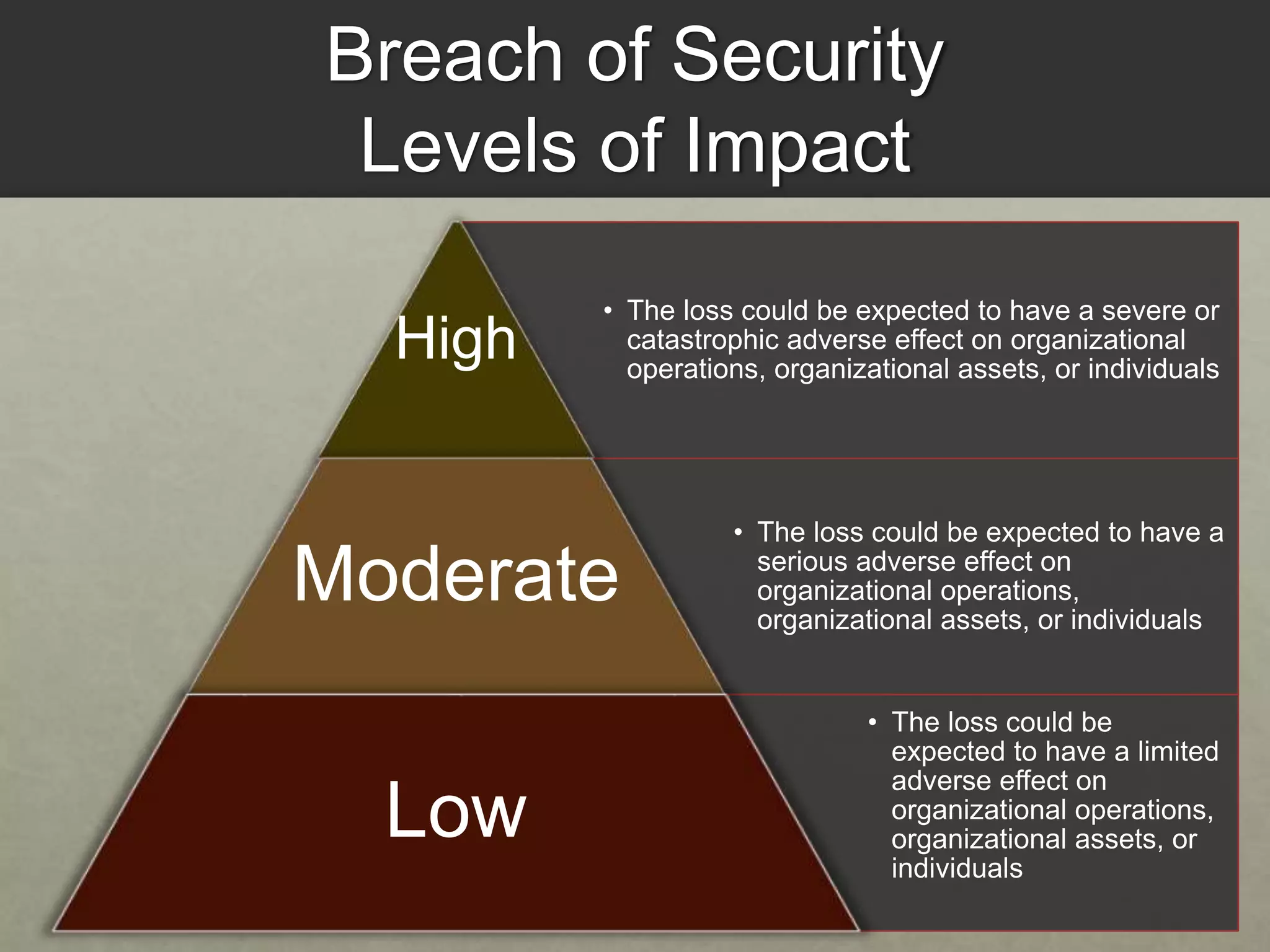 Breach of Security
Levels of Impact

High

• The loss could be expected to have a severe or catastrophic adverse effect on organizational operations, organizational assets, or individuals

Moderate

• The loss could be expected to have a serious adverse effect on organizational operations, organizational assets, or individuals

Low

• The loss could be expected to have a limited adverse effect on organizational operations, organizational assets, or individuals